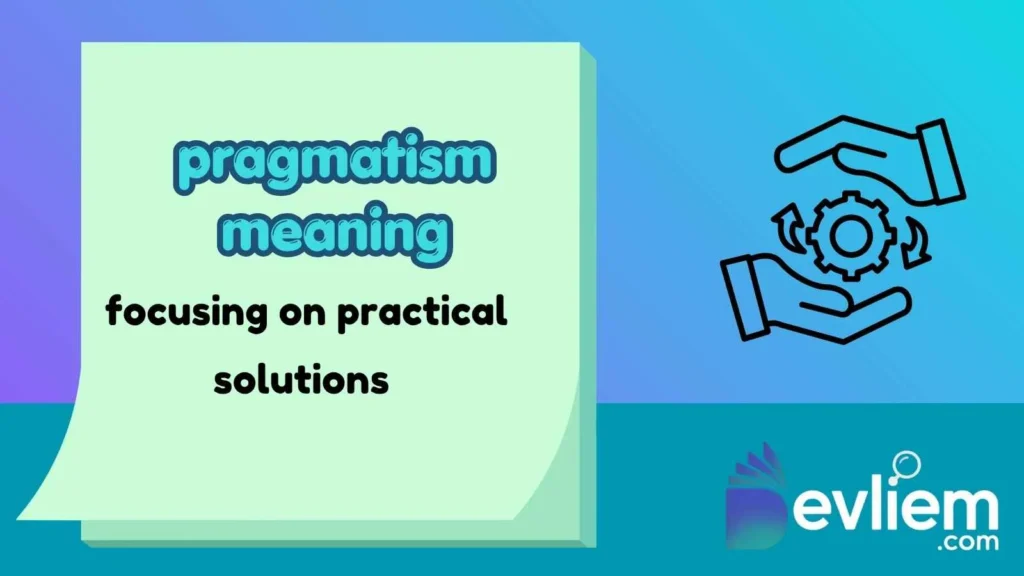 pragmatism meaning

focusing on practical solutions

Devliem .com